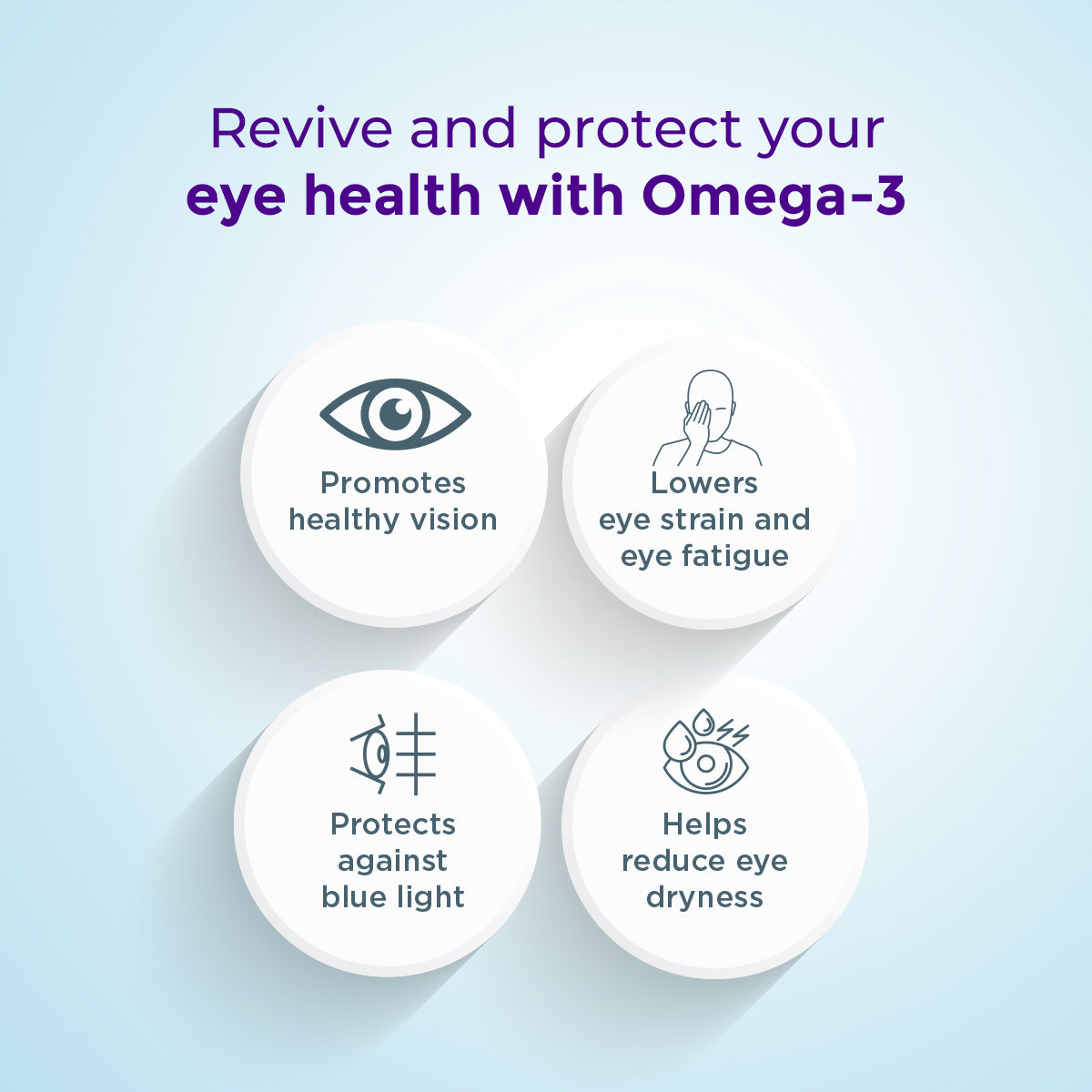 Revive and protect your
eye health with Omega-3

Promotes healthy vision

Lowers eye strain and eye fatigue

Protects against blue light

Helps reduce eye dryness